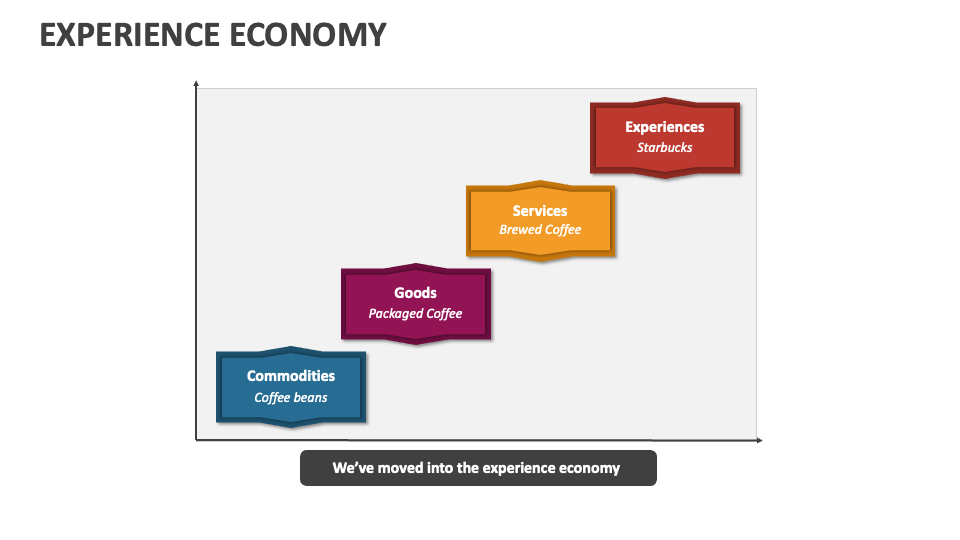 EXPERIENCE ECONOMY

Experiences
Starbucks

Services
Brewed Coffee

Goods
Packaged Coffee

Commodities
Coffee beans

We've moved into the experience economy